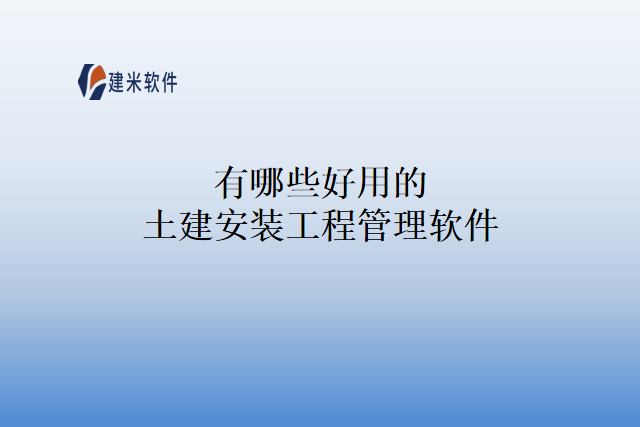 建米软件

有哪些好用的
土建安装工程管理软件